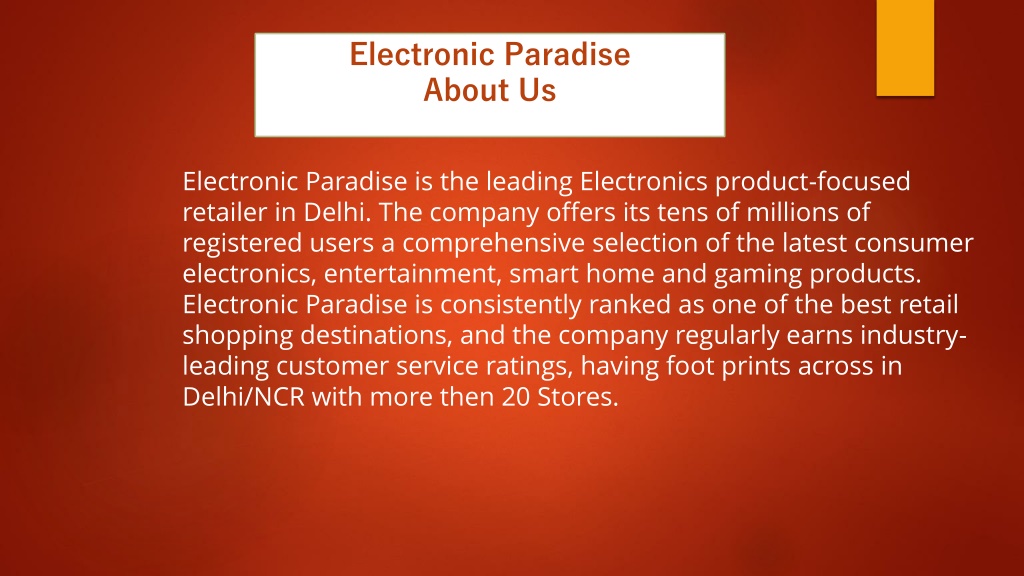 Electronic Paradise
About Us

Electronic Paradise is the leading Electronics product-focused retailer in Delhi. The company offers its tens of millions of registered users a comprehensive selection of the latest consumer electronics, entertainment, smart home and gaming products. Electronic Paradise is consistently ranked as one of the best retail shopping destinations, and the company regularly earns industry-leading customer service ratings, having foot prints across in Delhi/NCR with more then 20 Stores.